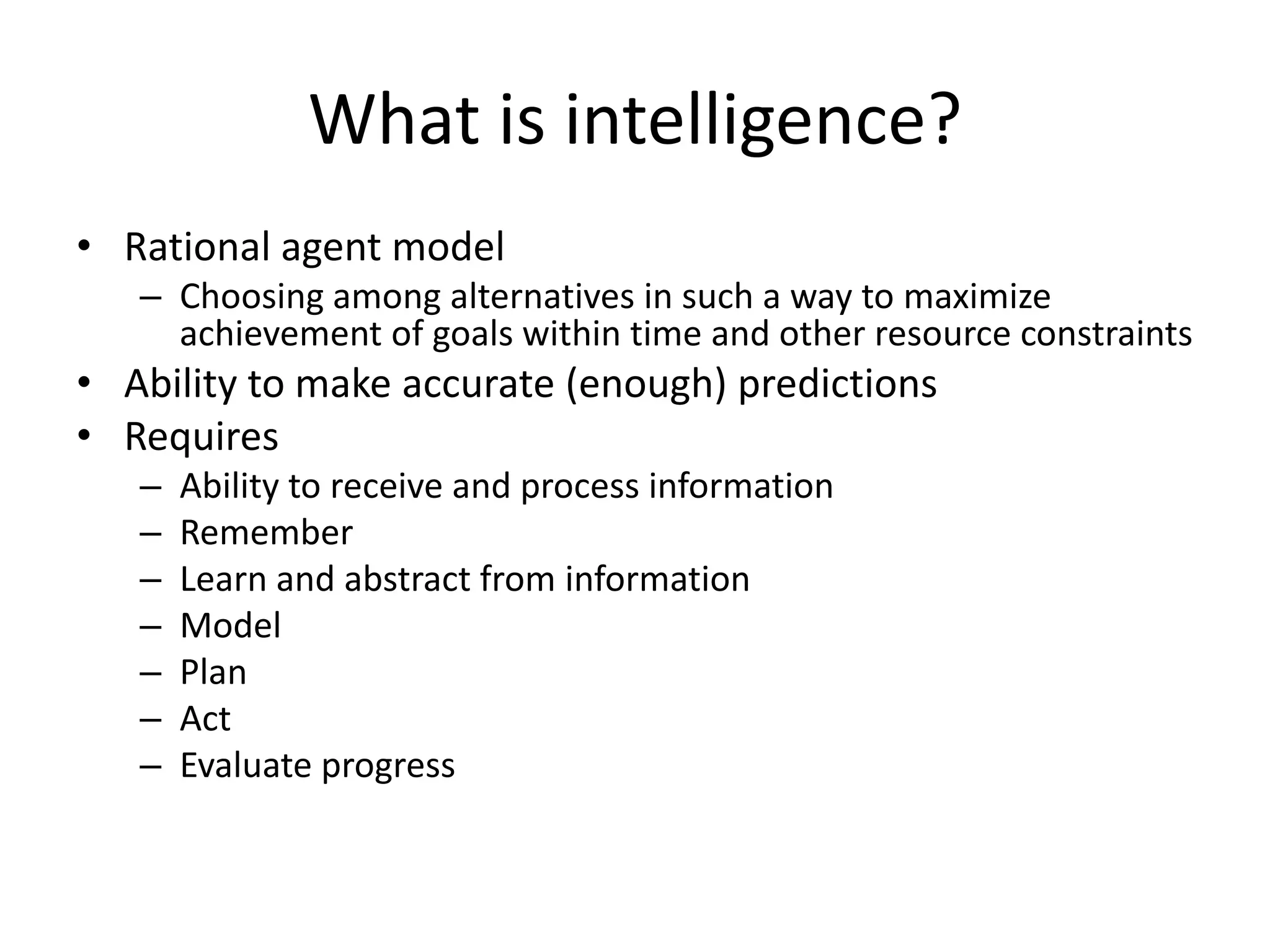 What is intelligence?

• Rational agent model
  – Choosing among alternatives in such a way to maximize achievement of goals within time and other resource constraints
• Ability to make accurate (enough) predictions
• Requires
  – Ability to receive and process information
  – Remember
  – Learn and abstract from information
  – Model
  – Plan
  – Act
  – Evaluate progress